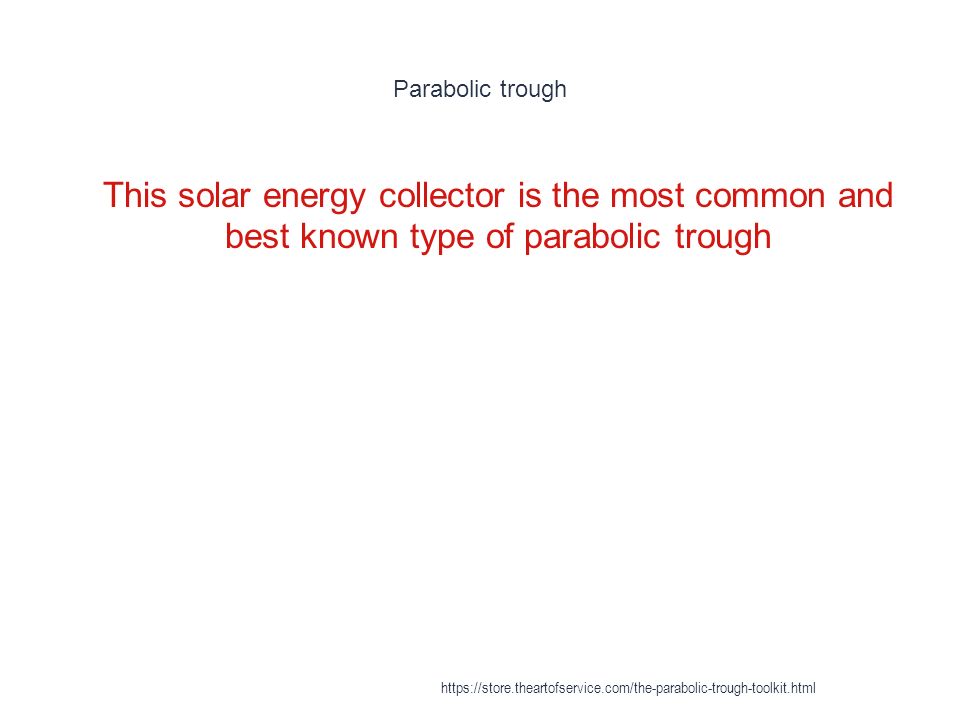 Parabolic trough

This solar energy collector is the most common and best known type of parabolic trough

https://store.theartofservice.com/the-parabolic-trough-toolkit.html